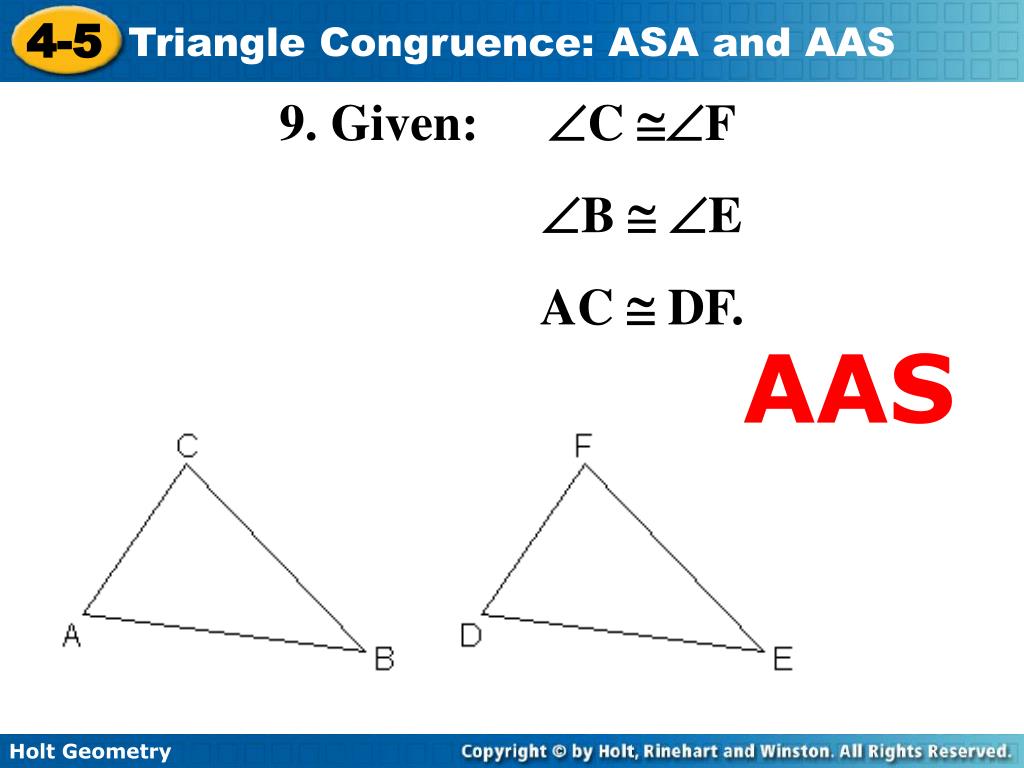 4-5 Triangle Congruence: ASA and AAS

9. Given: $\angle C \cong \angle F$

$\angle B \cong \angle E$

$AC \cong DF$.

AAS

C
A
B
F
D
E

Holt Geometry

Copyright © by Holt, Rinehart and Winston. All Rights Reserved.